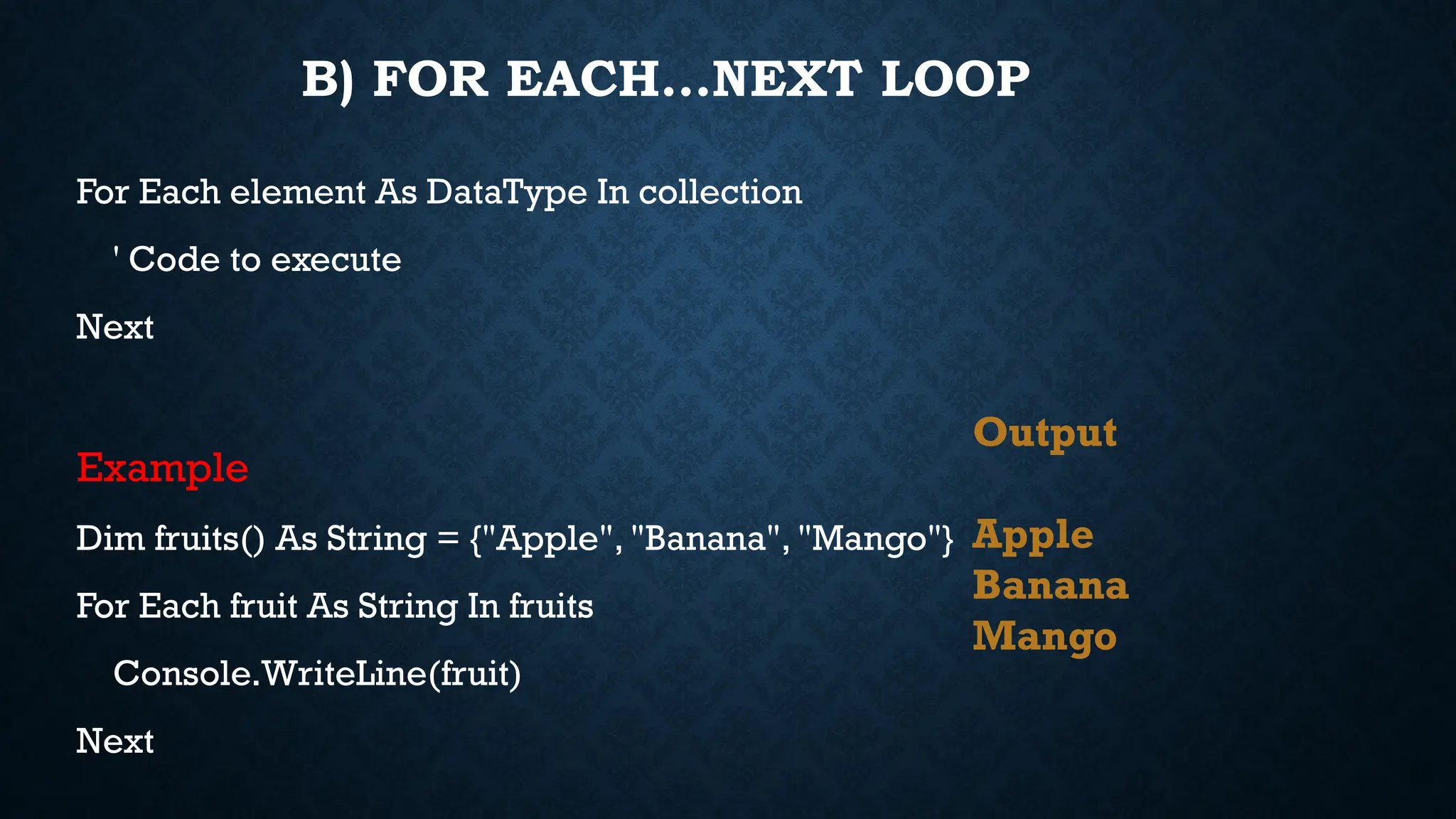 B) FOR EACH...NEXT LOOP

For Each element As DataType In collection

' Code to execute

Next

Example

Dim fruits() As String = {"Apple", "Banana", "Mango"}

For Each fruit As String In fruits

Console.WriteLine(fruit)

Next

Output

Apple
Banana
Mango